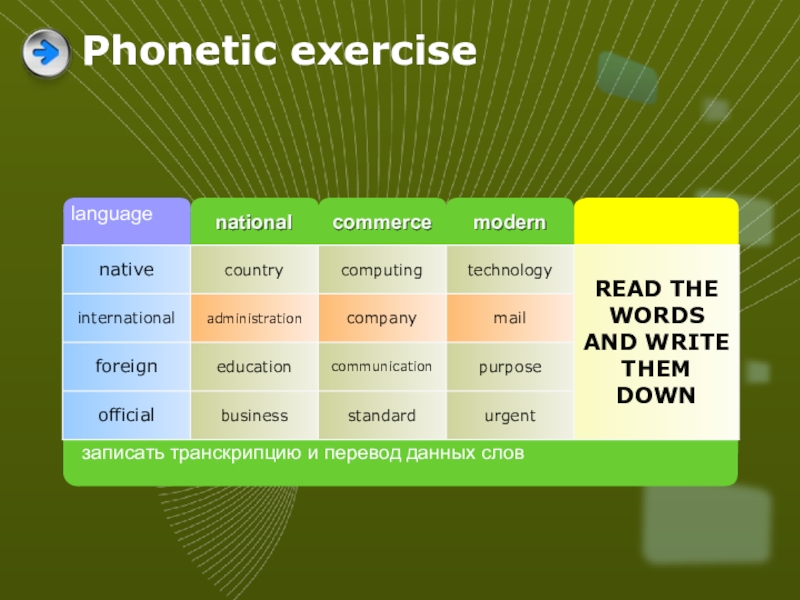 Phonetic exercise

| language | national | commerce | modern | |
|---|---|---|---|---|
| native | country | computing | technology | READ THE WORDS AND WRITE THEM DOWN |
| international | administration | company | mail | |
| foreign | education | communication | purpose | |
| official | business | standard | urgent | |

записать транскрипцию и перевод данных слов